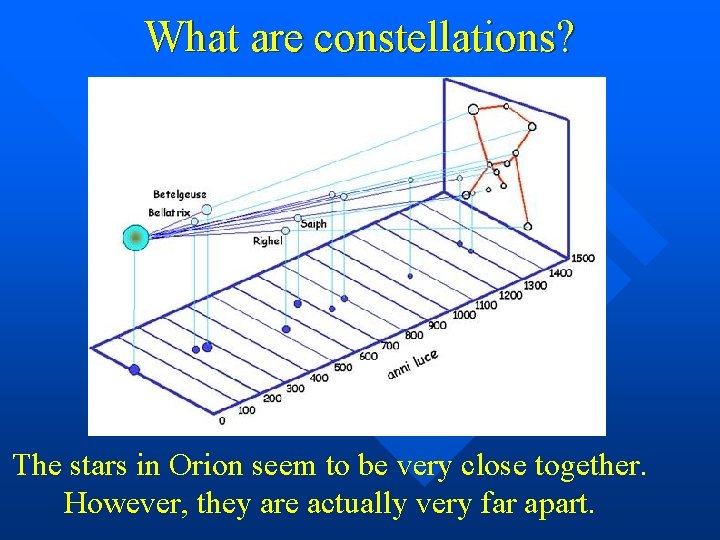 What are constellations?

Betelgeuse
Bellatrix
Saiph
Righel

0
100
200
300
400
500
600
700
800
900
1000
1100
1200
1300
1400
1500
anni luce

The stars in Orion seem to be very close together. However, they are actually very far apart.